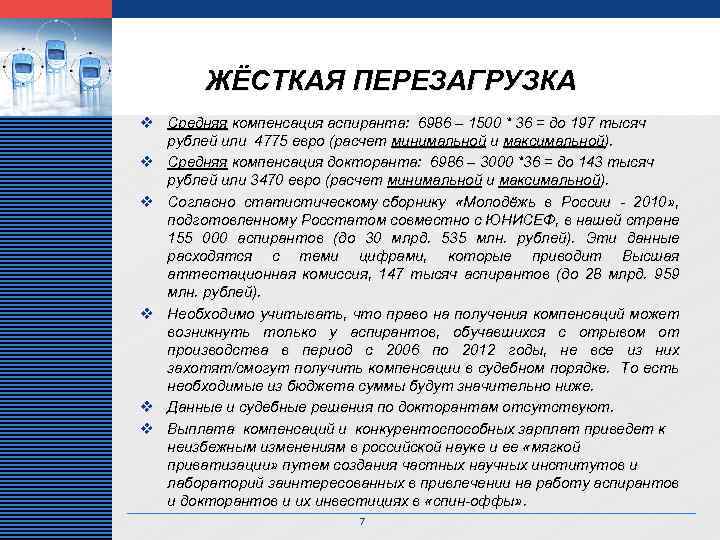 ЖЁСТКАЯ ПЕРЕЗАГРУЗКА

❖ Средняя компенсация аспиранта: 6986 – 1500 * 36 = до 197 тысяч рублей или 4775 евро (расчет минимальной и максимальной).

❖ Средняя компенсация докторанта: 6986 – 3000 *36 = до 143 тысяч рублей или 3470 евро (расчет минимальной и максимальной).

❖ Согласно статистическому сборнику «Молодёжь в России - 2010», подготовленному Росстатом совместно с ЮНИСЕФ, в нашей стране 155 000 аспирантов (до 30 млрд. 535 млн. рублей). Эти данные расходятся с теми цифрами, которые приводит Высшая аттестационная комиссия, 147 тысяч аспирантов (до 28 млрд. 959 млн. рублей).

❖ Необходимо учитывать, что право на получения компенсаций может возникнуть только у аспирантов, обучавшихся с отрывом от производства в период с 2006 по 2012 годы, не все из них захотят/смогут получить компенсации в судебном порядке. То есть необходимые из бюджета суммы будут значительно ниже.

❖ Данные и судебные решения по докторантам отсутствуют.

❖ Выплата компенсаций и конкурентоспособных зарплат приведет к неизбежным изменениям в российской науке и ее «мягкой приватизации» путем создания частных научных институтов и лабораторий заинтересованных в привлечении на работу аспирантов и докторантов и их инвестициях в «спин-оффы».

7